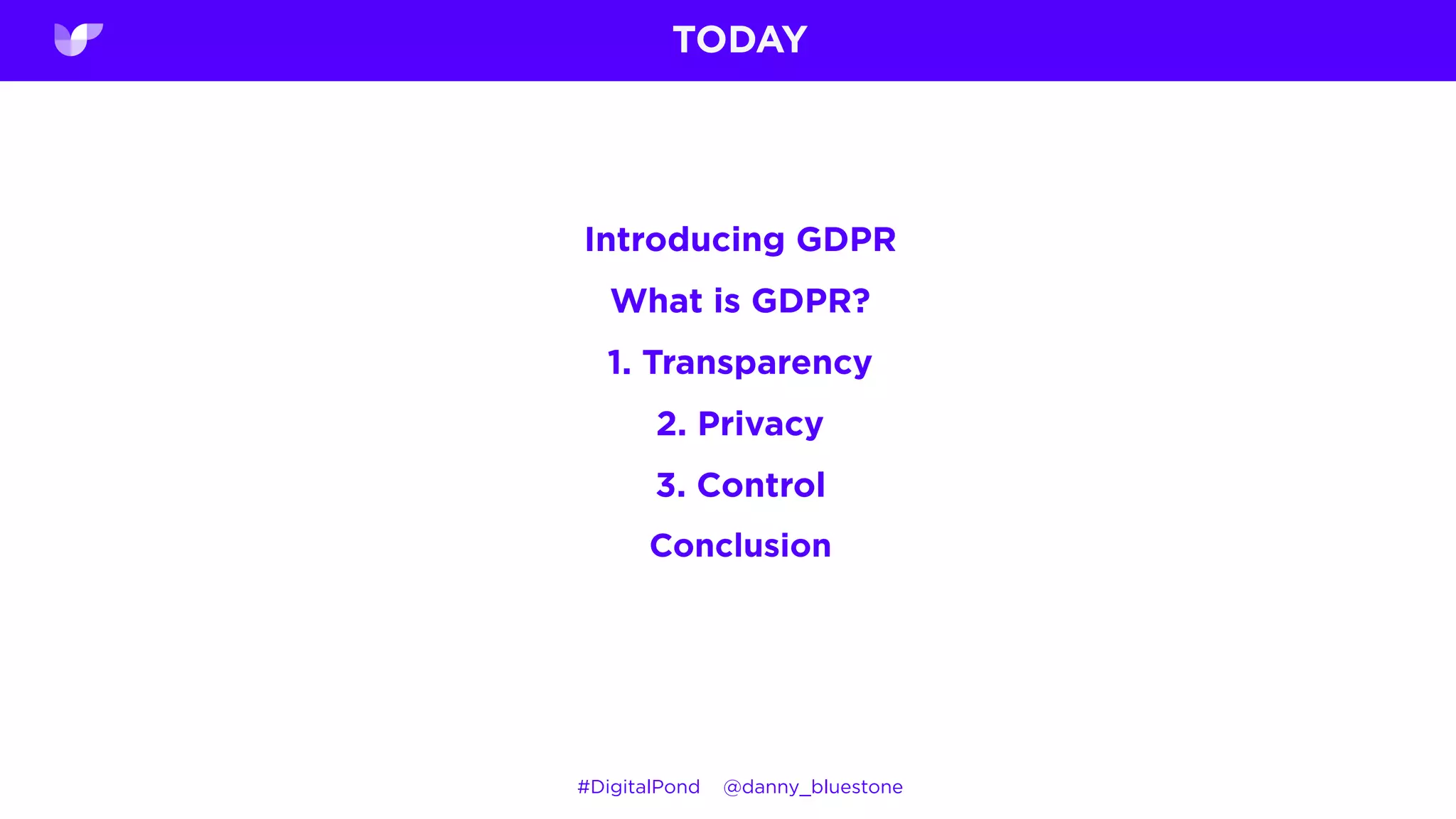 TODAY

Introducing GDPR

What is GDPR?

1. Transparency

2. Privacy

3. Control

Conclusion

#DigitalPond @danny_bluestone